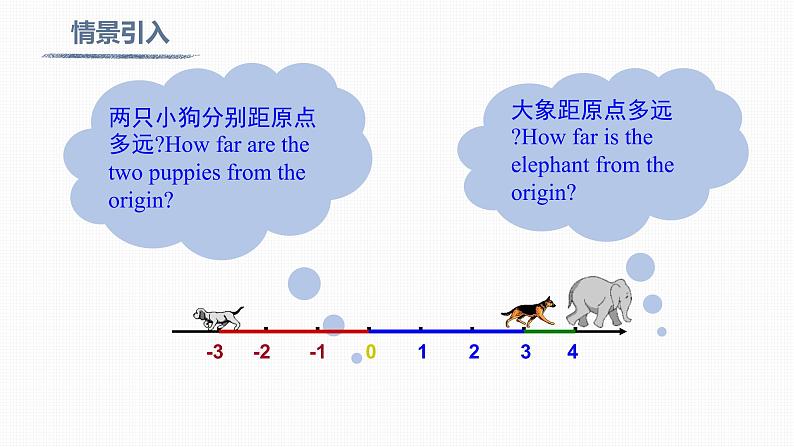 情景引入

两只小狗分别距原点多远?How far are the two puppies from the origin?

大象距原点多远?How far is the elephant from the origin?

-3 -2 -1 0 1 2 3 4